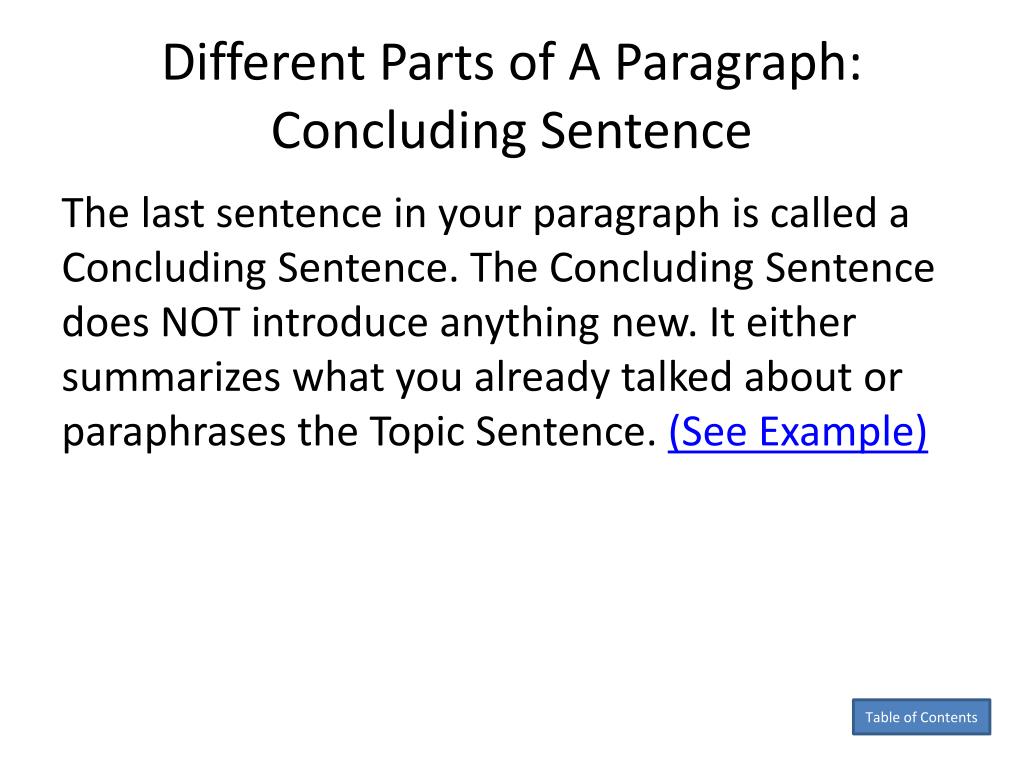 Different Parts of A Paragraph: Concluding Sentence

The last sentence in your paragraph is called a Concluding Sentence. The Concluding Sentence does NOT introduce anything new. It either summarizes what you already talked about or paraphrases the Topic Sentence. (See Example)

Table of Contents